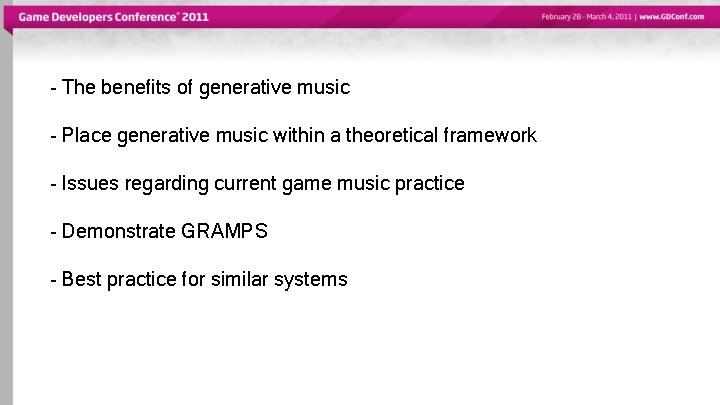 Game Developers Conference® 2011

February 28 - March 4, 2011 | www.GDConf.com

- The benefits of generative music

- Place generative music within a theoretical framework

- Issues regarding current game music practice

- Demonstrate GRAMPS

- Best practice for similar systems